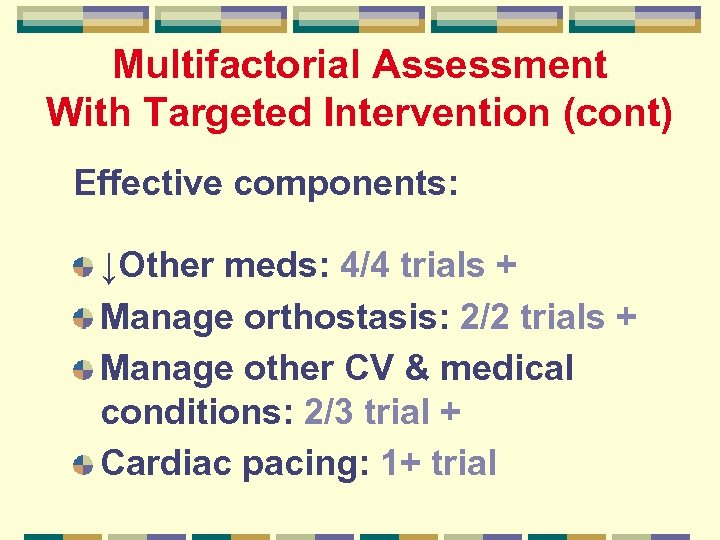 Multifactorial Assessment With Targeted Intervention (cont)

Effective components:

↓Other meds: 4/4 trials +

Manage orthostasis: 2/2 trials +

Manage other CV & medical conditions: 2/3 trial +

Cardiac pacing: 1+ trial